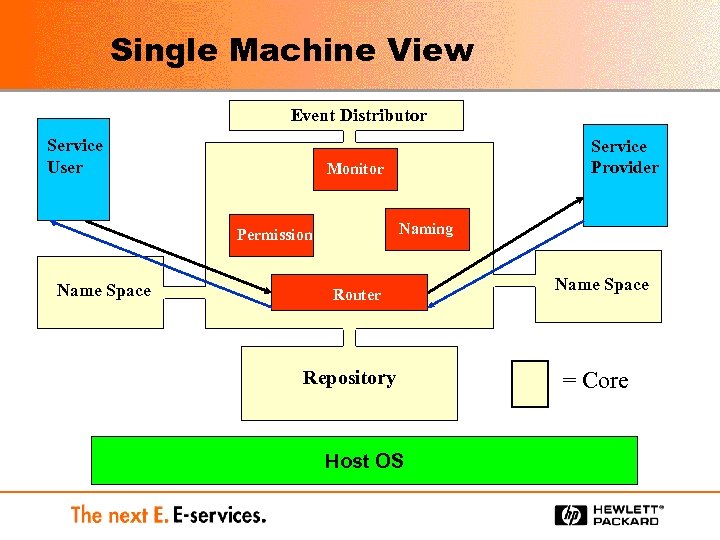 Single Machine View

Event Distributor

Service User

Monitor

Service Provider

Permission

Naming

Name Space

Router

Name Space

Repository

= Core

Host OS

The next E. E-services.

hp HEWLETT® PACKARD